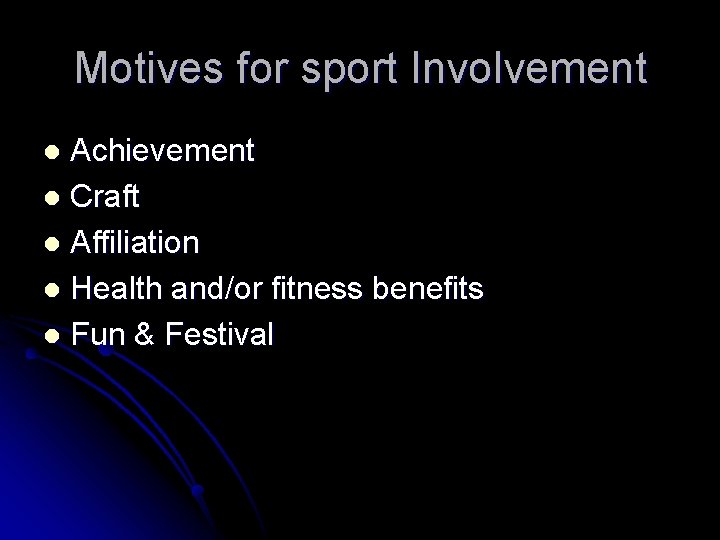 Motives for sport Involvement

- Achievement
- Craft
- Affiliation
- Health and/or fitness benefits
- Fun & Festival